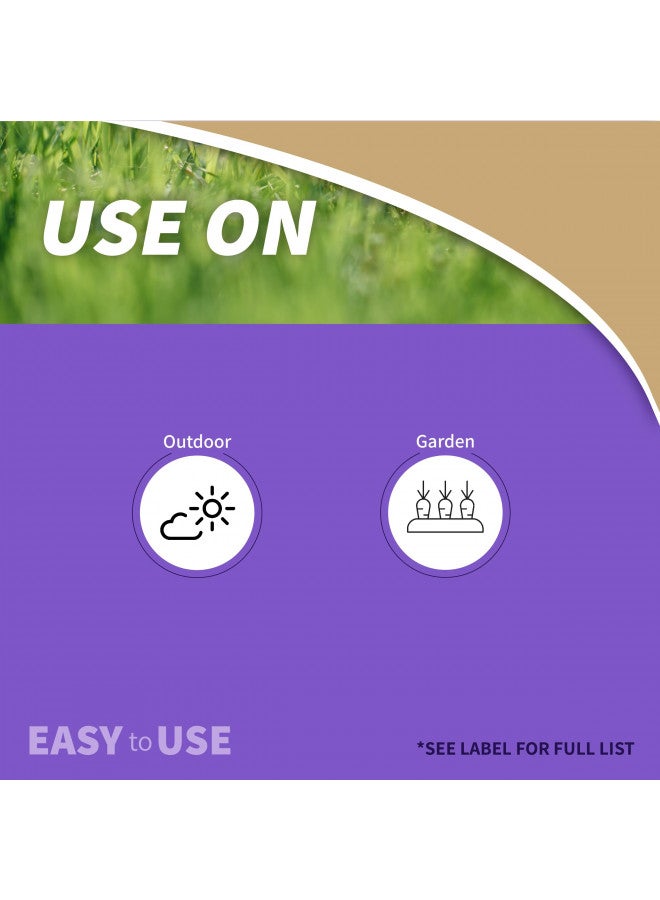 USE ON

Outdoor

Garden

EASY to USE

*SEE LABEL FOR FULL LIST